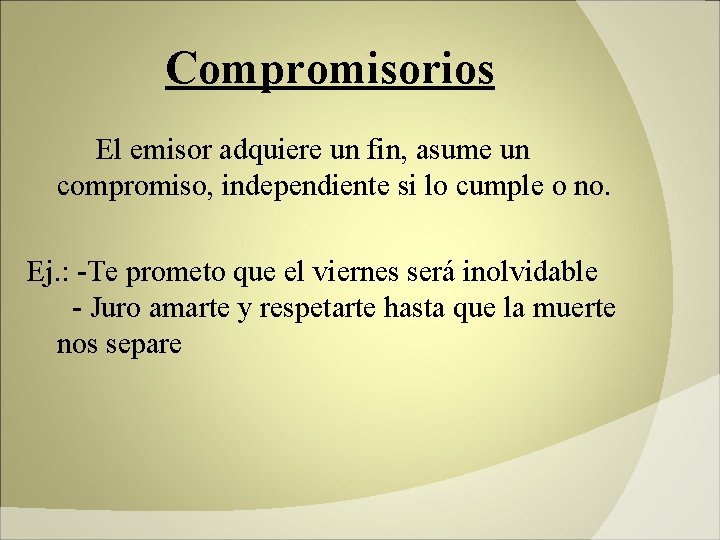 Compromisorios

El emisor adquiere un fin, asume un compromiso, independiente si lo cumple o no.

Ej.: -Te prometo que el viernes será inolvidable
- Juro amarte y respetarte hasta que la muerte nos separe